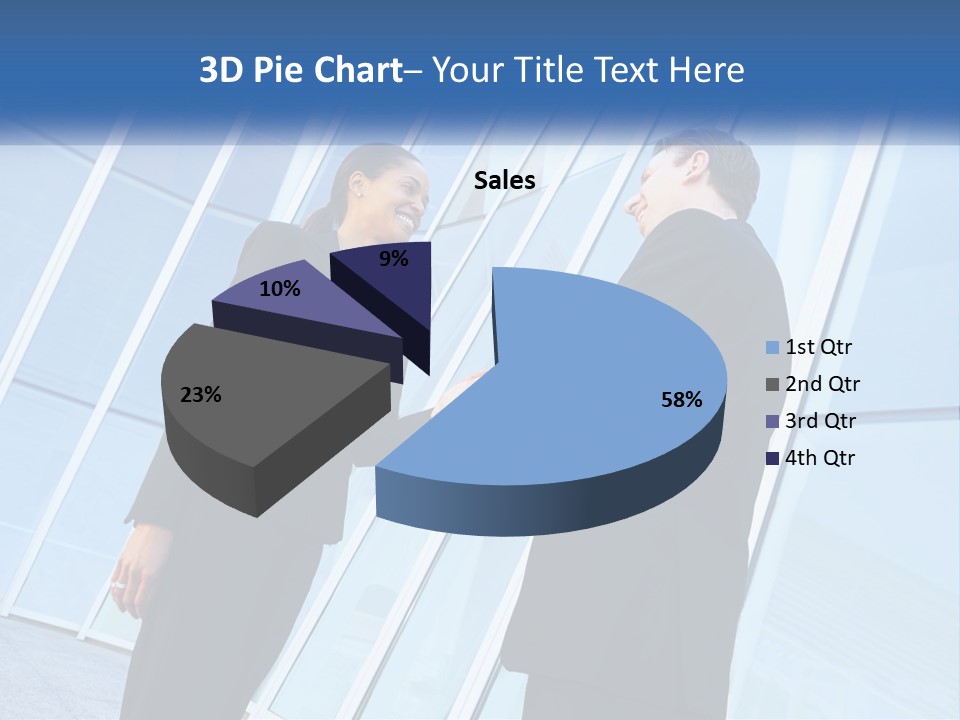 3D Pie Chart– Your Title Text Here

Sales

9%
10%
23%
58%

1st Qtr
2nd Qtr
3rd Qtr
4th Qtr